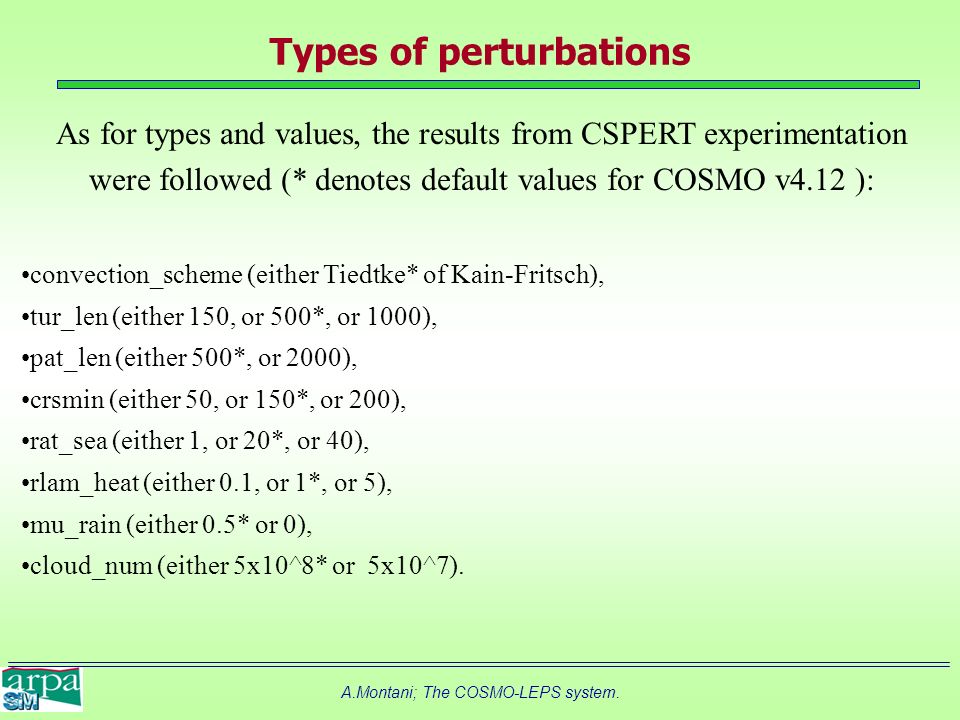 Types of perturbations

As for types and values, the results from CSPERT experimentation were followed (* denotes default values for COSMO v4.12 ):

•convection_scheme (either Tiedtke* of Kain-Fritsch),
•tur_len (either 150, or 500*, or 1000),
•pat_len (either 500*, or 2000),
•crsmin (either 50, or 150*, or 200),
•rat_sea (either 1, or 20*, or 40),
•rlam_heat (either 0.1, or 1*, or 5),
•mu_rain (either 0.5* or 0),
•cloud_num (either 5x10^8* or 5x10^7).

arpa SIM

A.Montani; The COSMO-LEPS system.